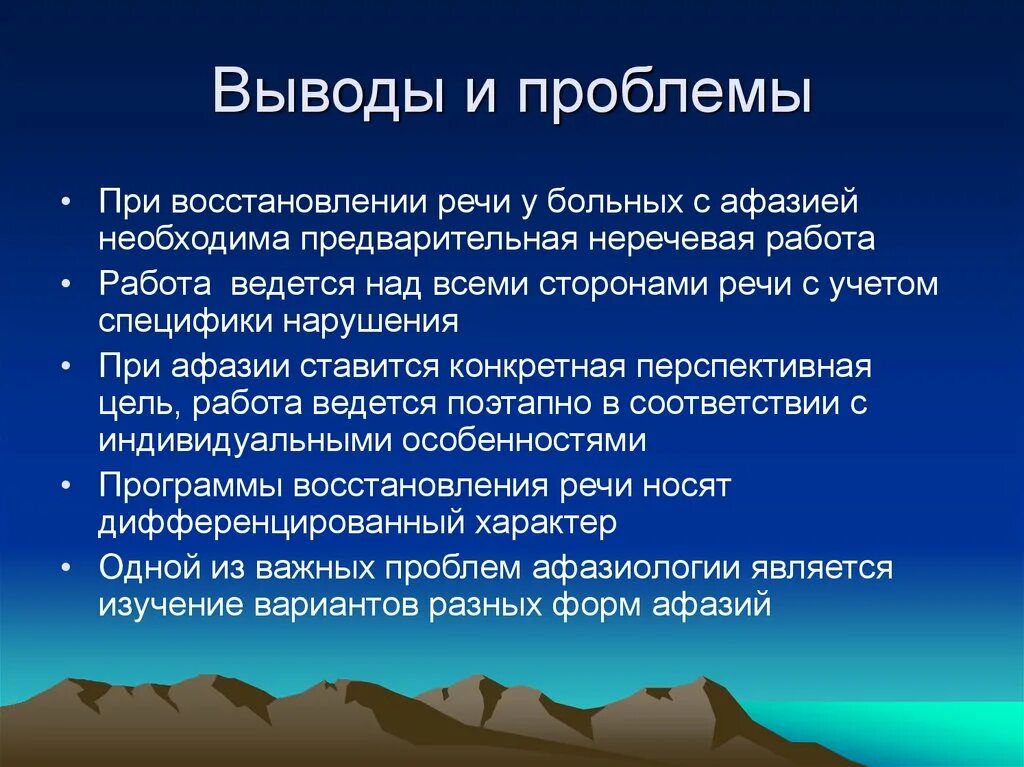 Выводы и проблемы

• При восстановлении речи у больных с афазией необходима предварительная неречевая работа
• Работа ведется над всеми сторонами речи с учетом специфики нарушения
• При афазии ставится конкретная перспективная цель, работа ведется поэтапно в соответствии с индивидуальными особенностями
• Программы восстановления речи носят дифференцированный характер
• Одной из важных проблем афазиологии является изучение вариантов разных форм афазий